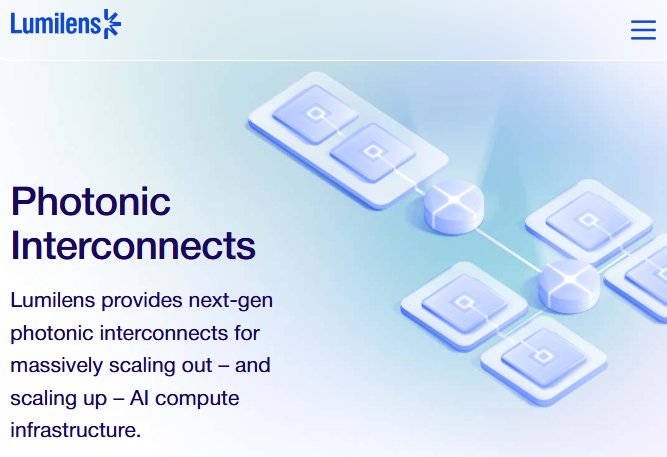 Lumilens

Photonic Interconnects

Lumilens provides next-gen photonic interconnects for massively scaling out – and scaling up – AI compute infrastructure.